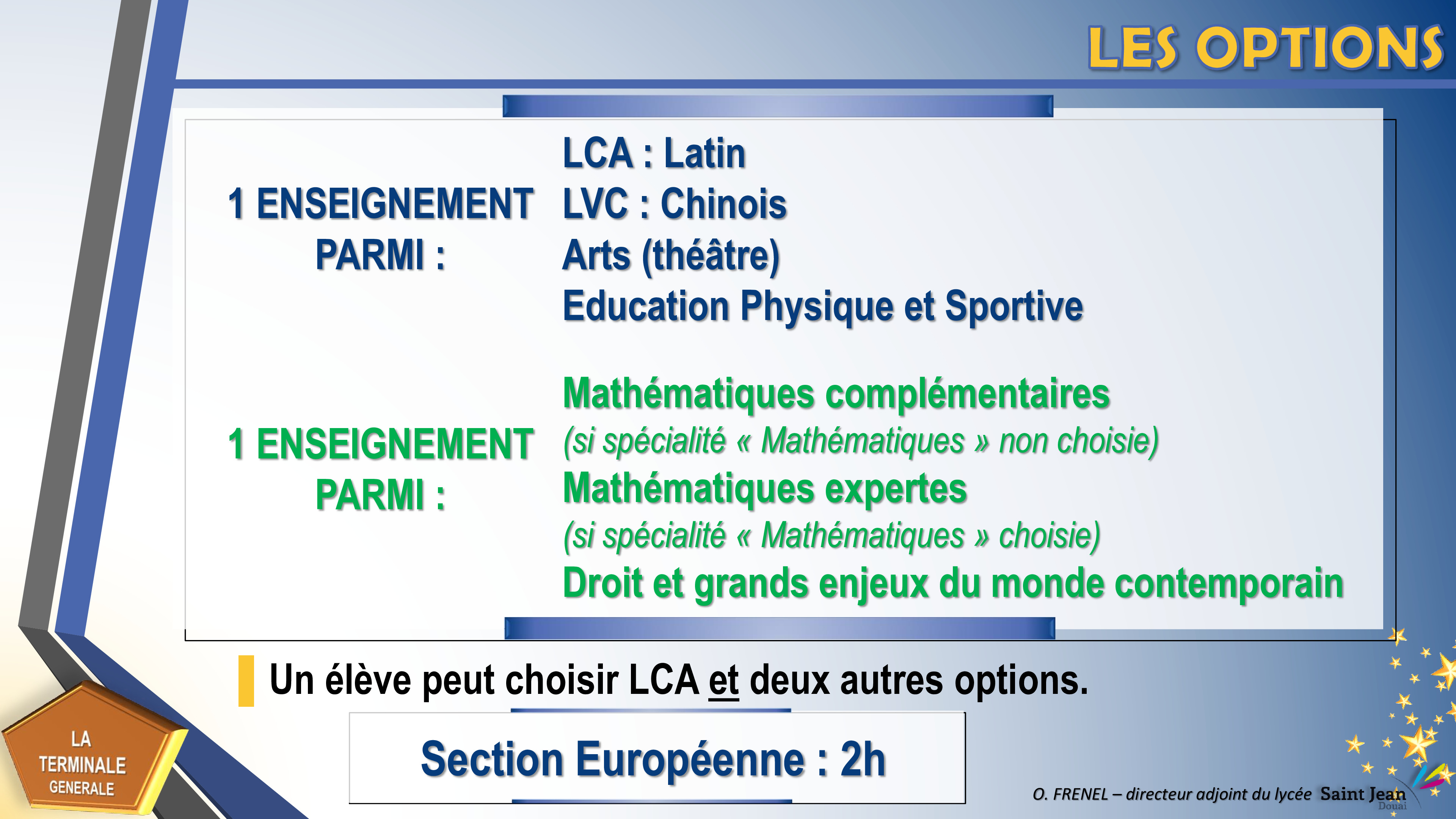 LES OPTIONS

1 ENSEIGNEMENT PARMI :

LCA : Latin
LVC : Chinois
Arts (théâtre)
Education Physique et Sportive

1 ENSEIGNEMENT PARMI :

Mathématiques complémentaires
(si spécialité « Mathématiques » non choisie)
Mathématiques expertes
(si spécialité « Mathématiques » choisie)
Droit et grands enjeux du monde contemporain

Un élève peut choisir LCA et deux autres options.

Section Européenne : 2h

LA TERMINALE GENERALE

O. FRENEL – directeur adjoint du lycée Saint Jean Douai